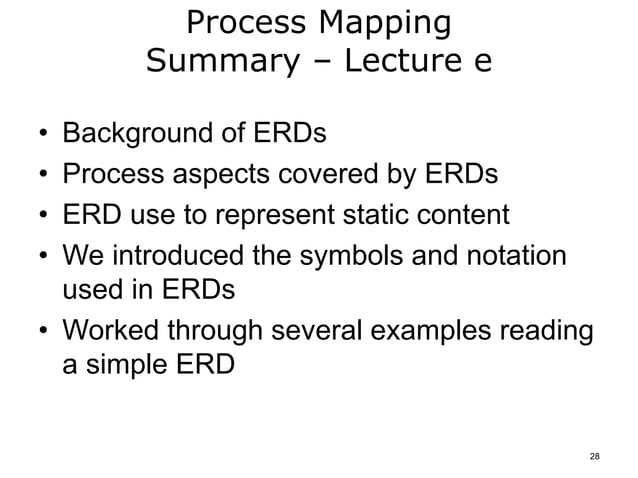 Process Mapping
Summary – Lecture e

• Background of ERDs
• Process aspects covered by ERDs
• ERD use to represent static content
• We introduced the symbols and notation used in ERDs
• Worked through several examples reading a simple ERD

28